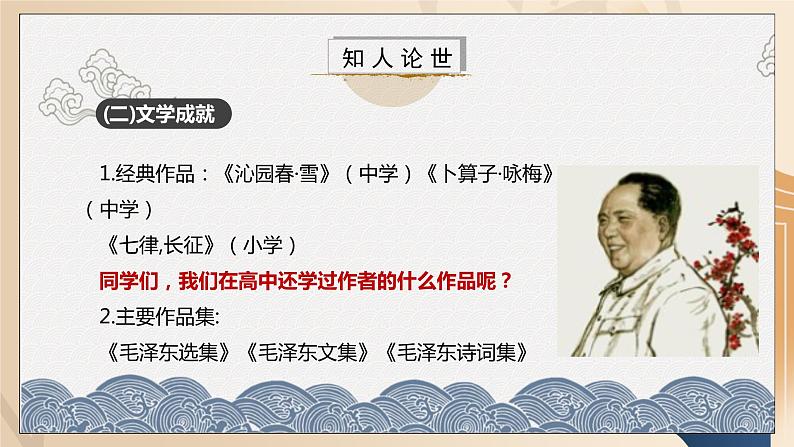 知人论世

(二)文学成就

1.经典作品：《沁园春·雪》（中学）《卜算子·咏梅》（中学）

《七律,长征》（小学）

同学们，我们在高中还学过作者的什么作品呢？

2.主要作品集:

《毛泽东选集》《毛泽东文集》《毛泽东诗词集》